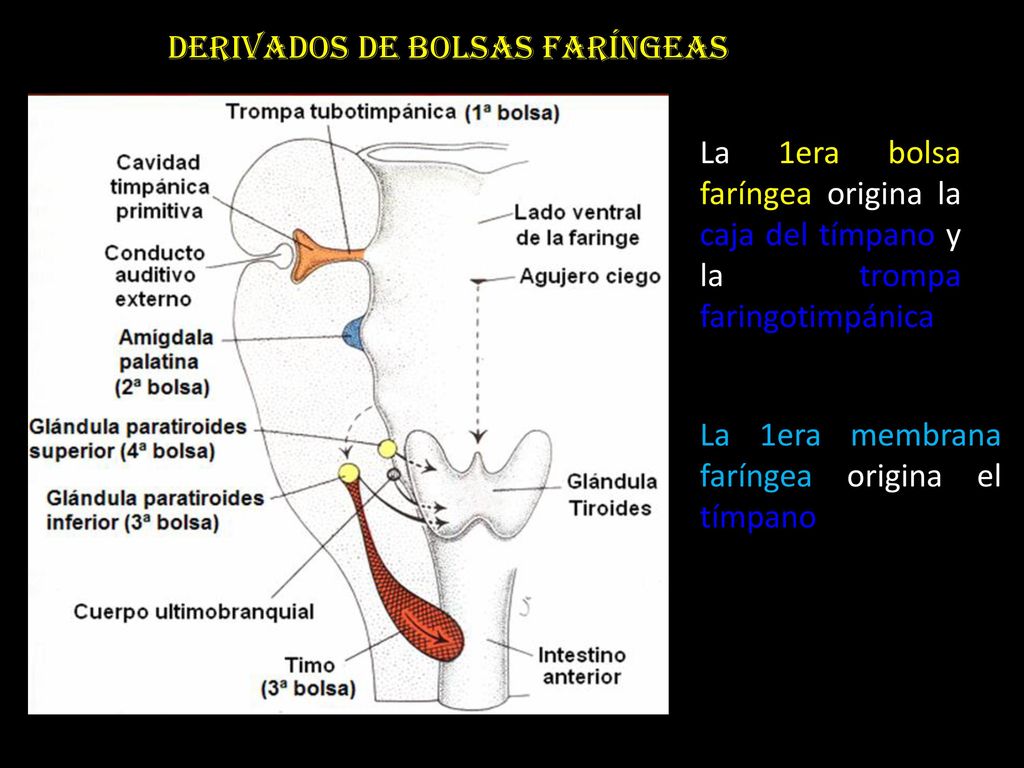 DERIVADOS DE BOLSAS FARÍNGEAS

Trompa tubotimpánica (1ª bolsa)

Cavidad timpánica primitiva

Conducto auditivo externo

Amígdala palatina (2ª bolsa)

Glándula paratiroides superior (4ª bolsa)

Glándula paratiroides inferior (3ª bolsa)

Cuerpo ultimobranquial

Timo (3ª bolsa)

Lado ventral de la faringe

Agujero ciego

Glándula Tiroides

Intestino anterior

La 1era bolsa faríngea origina la caja del tímpano y la trompa faringotimpánica

La 1era membrana faríngea origina el tímpano